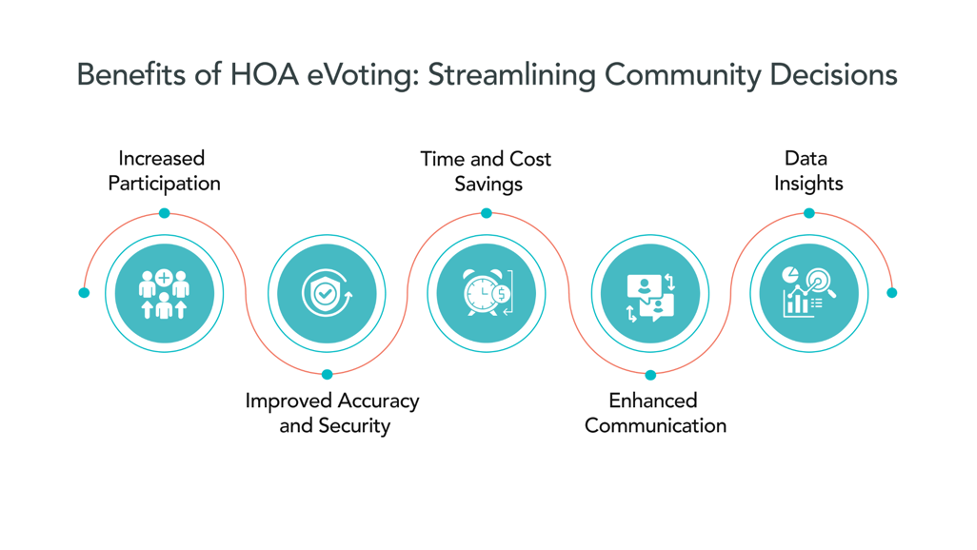 Benefits of HOA eVoting: Streamlining Community Decisions

Increased Participation

Improved Accuracy and Security

Time and Cost Savings

Enhanced Communication

Data Insights